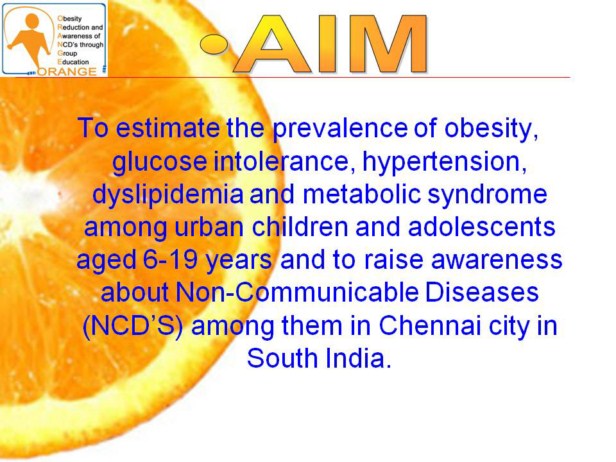 Obesity
Reduction and
Awareness of
NCD's through
Group
Education
ORANGE

AIM

To estimate the prevalence of obesity, glucose intolerance, hypertension, dyslipidemia and metabolic syndrome among urban children and adolescents aged 6-19 years and to raise awareness about Non-Communicable Diseases (NCD'S) among them in Chennai city in South India.